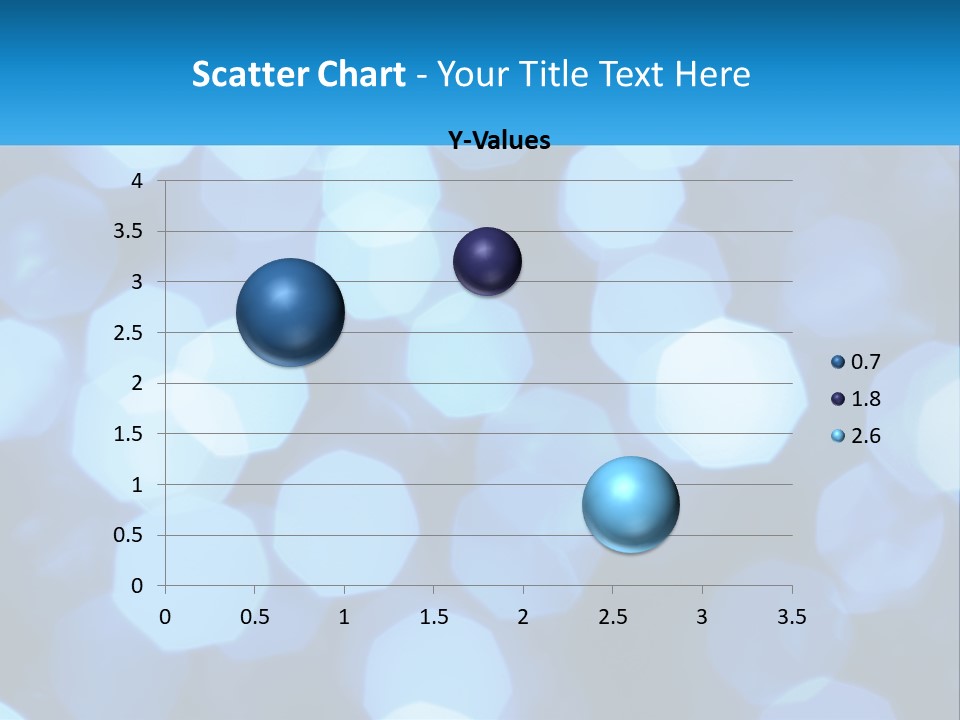 Scatter Chart - Your Title Text Here

Y-Values

4
3.5
3
2.5
2
1.5
1
0.5
0

0 0.5 1 1.5 2 2.5 3 3.5

0.7
1.8
2.6